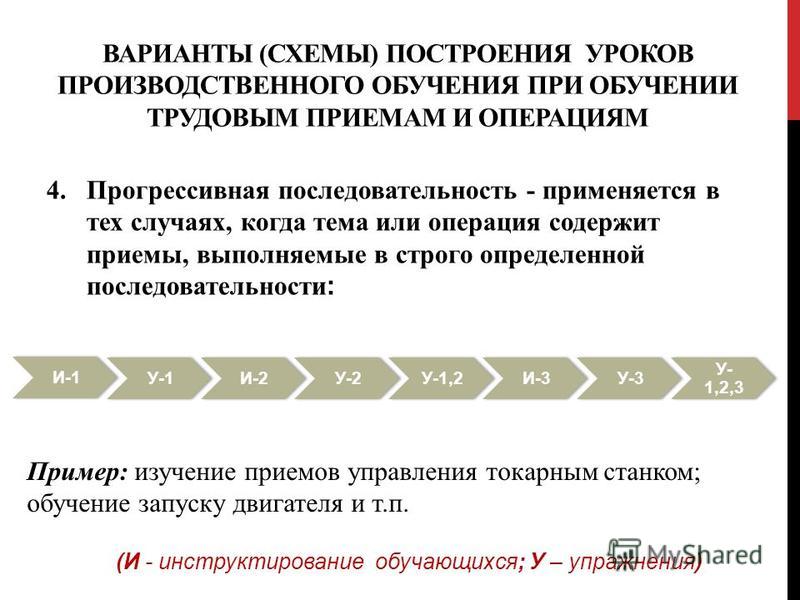 ВАРИАНТЫ (СХЕМЫ) ПОСТРОЕНИЯ УРОКОВ ПРОИЗВОДСТВЕННОГО ОБУЧЕНИЯ ПРИ ОБУЧЕНИИ ТРУДОВЫМ ПРИЕМАМ И ОПЕРАЦИЯМ

4. Прогрессивная последовательность - применяется в тех случаях, когда тема или операция содержит приемы, выполняемые в строго определенной последовательности:

И-1
У-1
И-2
У-2
У-1,2
И-3
У-3
У-1,2,3

Пример: изучение приемов управления токарным станком; обучение запуску двигателя и т.п.

(И - инструктирование обучающихся; У – упражнения)

MyShared